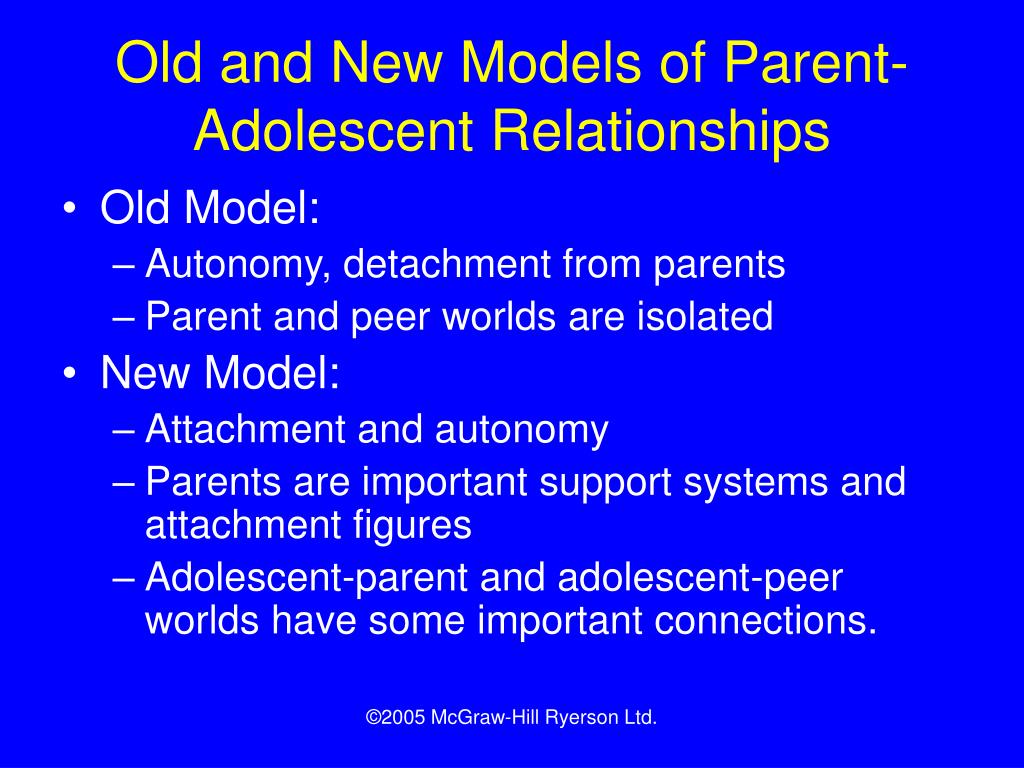 Old and New Models of Parent-Adolescent Relationships

• Old Model:
– Autonomy, detachment from parents
– Parent and peer worlds are isolated
• New Model:
– Attachment and autonomy
– Parents are important support systems and attachment figures
– Adolescent-parent and adolescent-peer worlds have some important connections.

©2005 McGraw-Hill Ryerson Ltd.